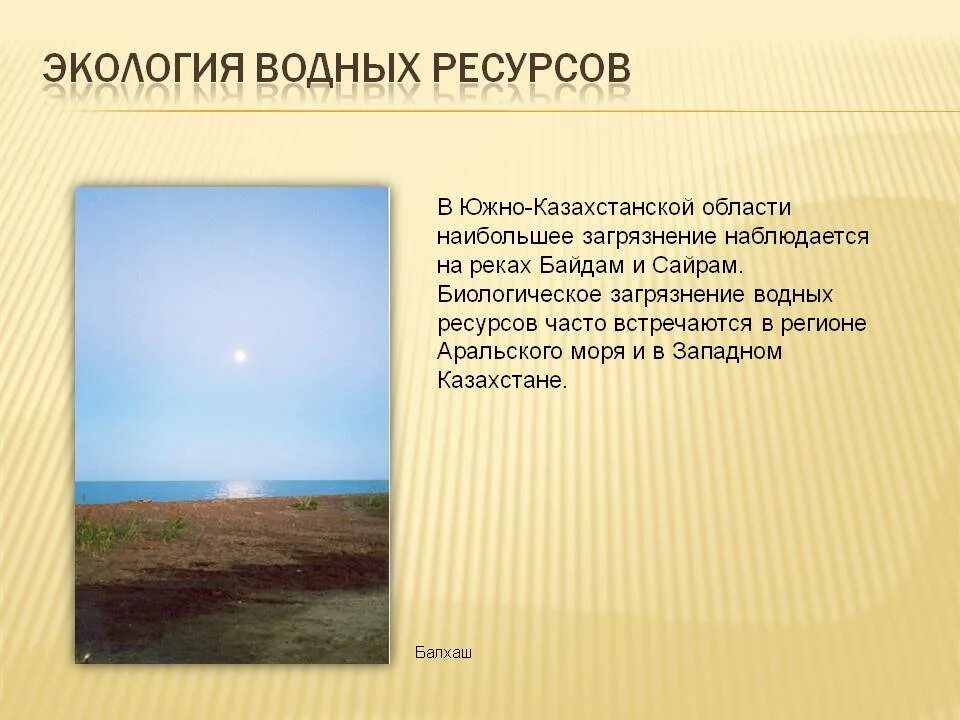 ЭКОЛОГИЯ ВОДНЫХ РЕСУРСОВ

В Южно-Казахстанской области наибольшее загрязнение наблюдается на реках Байдам и Сайрам. Биологическое загрязнение водных ресурсов часто встречаются в регионе Аральского моря и в Западном Казахстане.

Балхаш